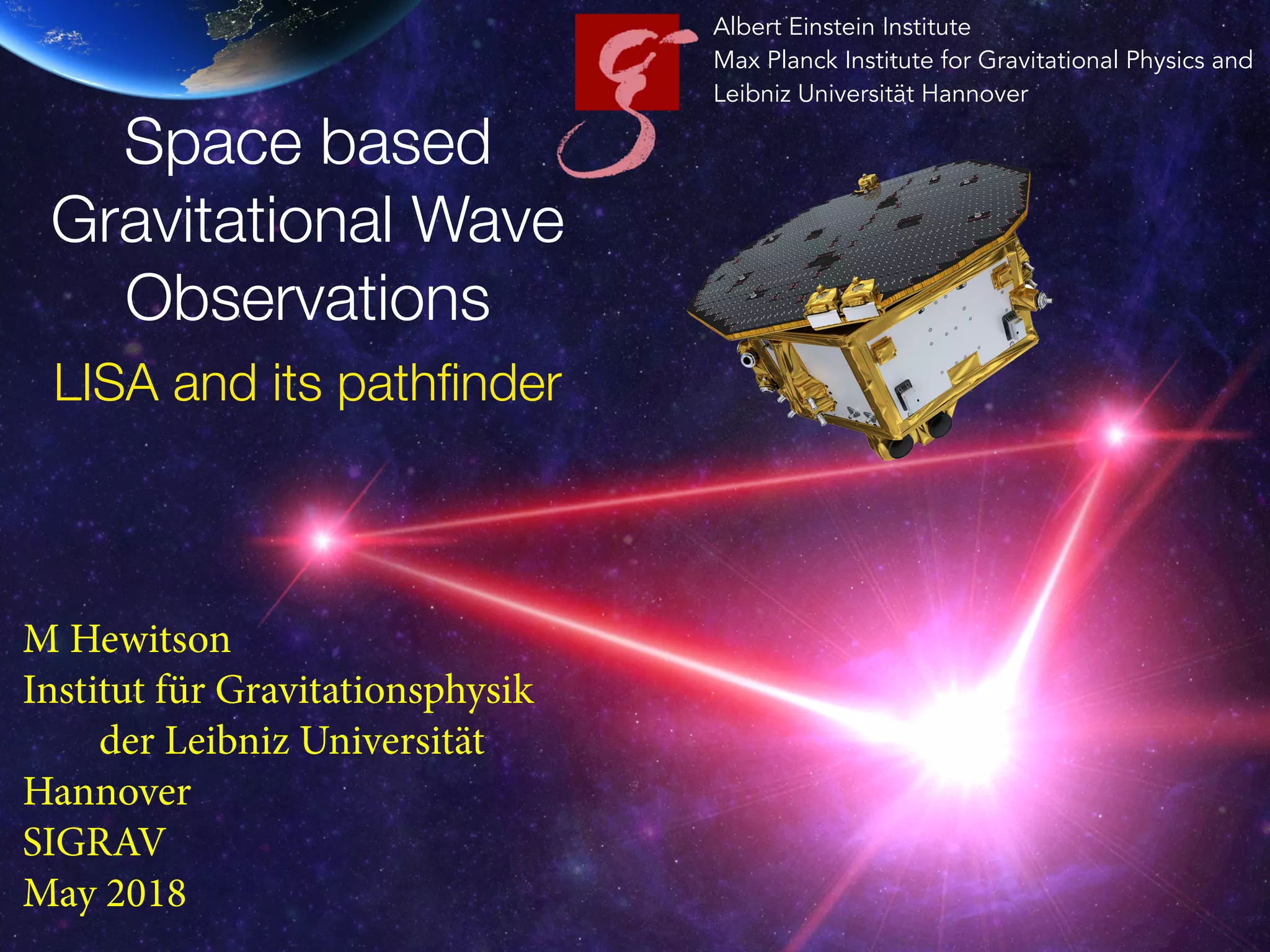 Albert Einstein Institute
Max Planck Institute for Gravitational Physics and
Leibniz Universität Hannover

Space based Gravitational Wave Observations

LISA and its pathfinder

M Hewitson
Institut für Gravitationsphysik
der Leibniz Universität
Hannover
SIGRAV
May 2018